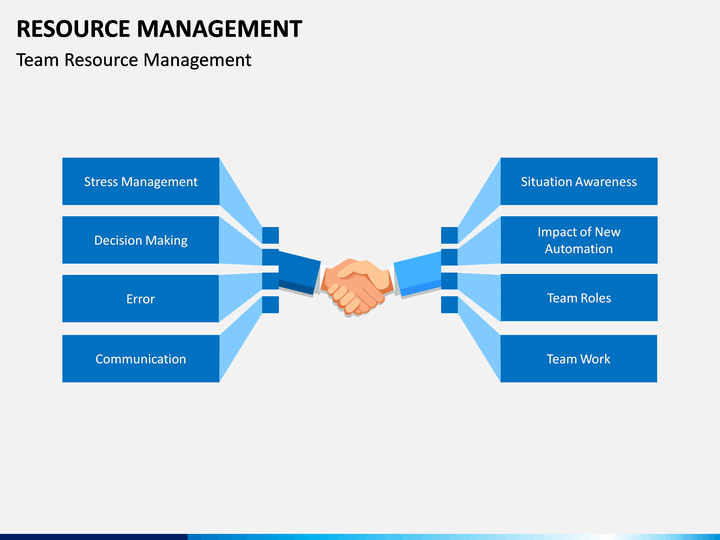 RESOURCE MANAGEMENT

Team Resource Management

Stress Management

Decision Making

Error

Communication

Situation Awareness

Impact of New Automation

Team Roles

Team Work